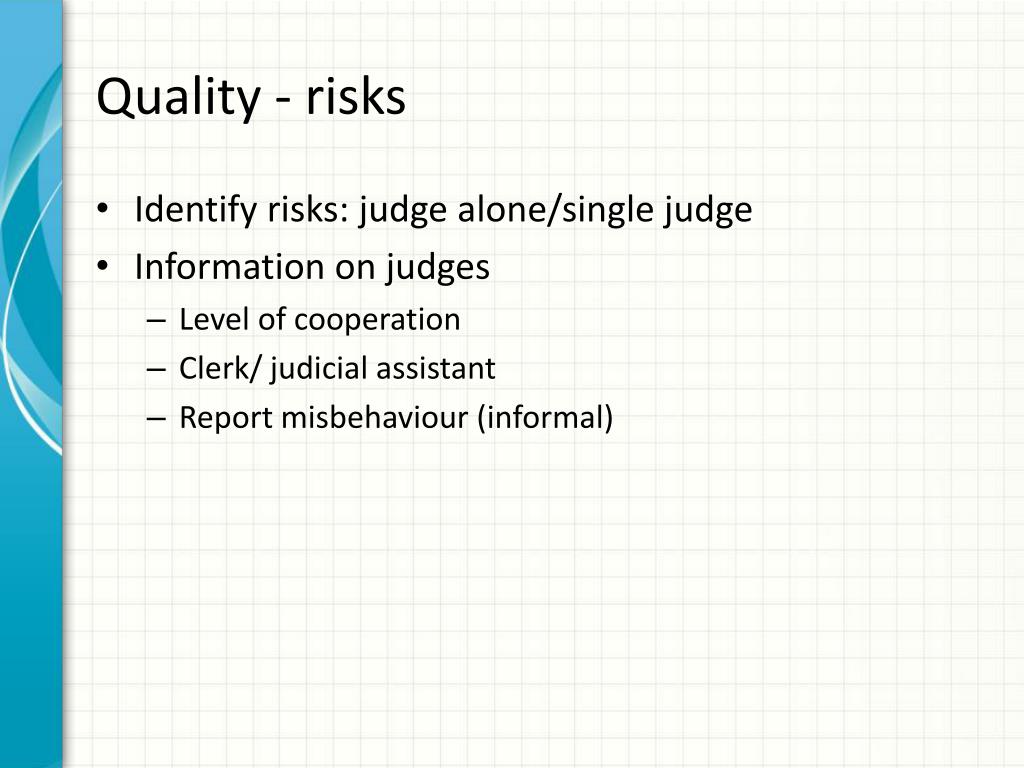 Quality - risks

• Identify risks: judge alone/single judge
• Information on judges
– Level of cooperation
– Clerk/ judicial assistant
– Report misbehaviour (informal)